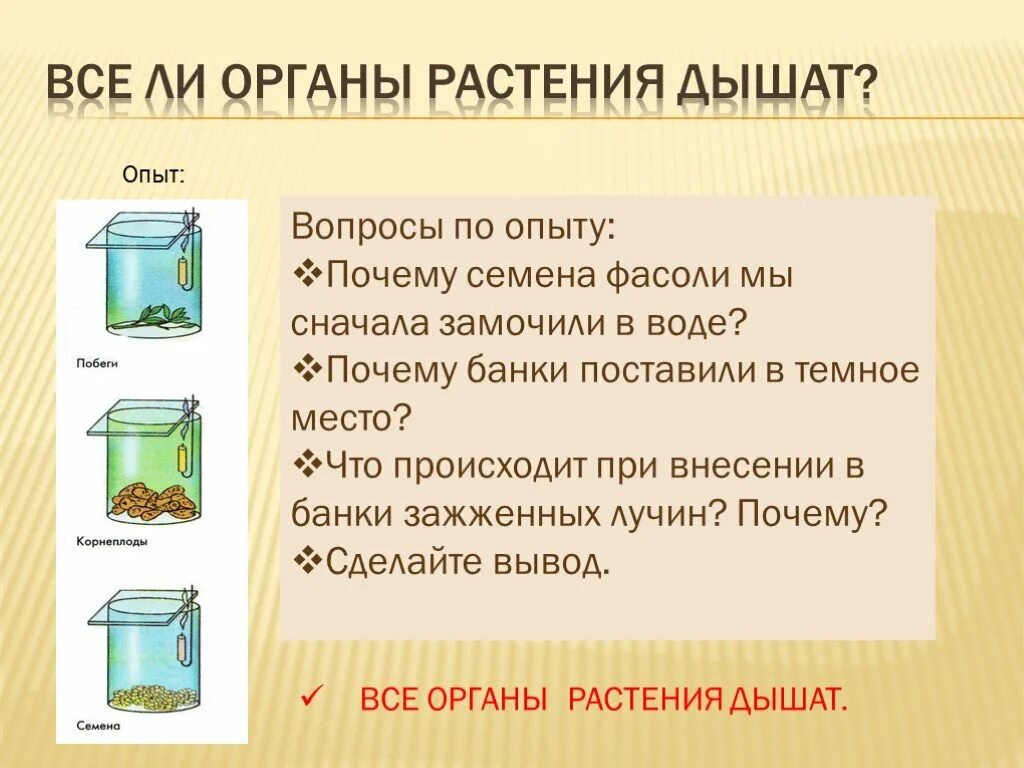 ВСЕ ЛИ ОРГАНЫ РАСТЕНИЯ ДЫШАТ?

Опыт:

Побеги

Корнеплоды

Семена

Вопросы по опыту:
❖Почему семена фасоли мы сначала замочили в воде?
❖Почему банки поставили в темное место?
❖Что происходит при внесении в банки зажженных лучин? Почему?
❖Сделайте вывод.

✓ ВСЕ ОРГАНЫ РАСТЕНИЯ ДЫШАТ.